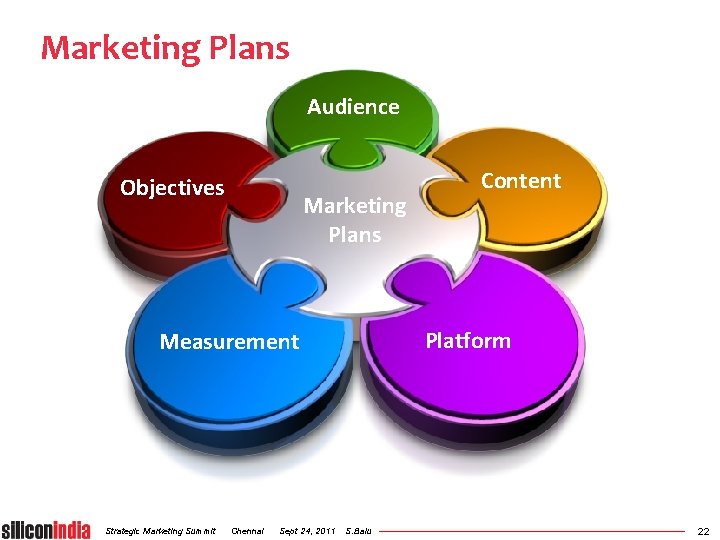 Marketing Plans

Audience

Objectives

Content

Marketing Plans

Measurement

Platform

siliconindia Strategic Marketing Summit Chennai Sept 24, 2011 S.Balu 22